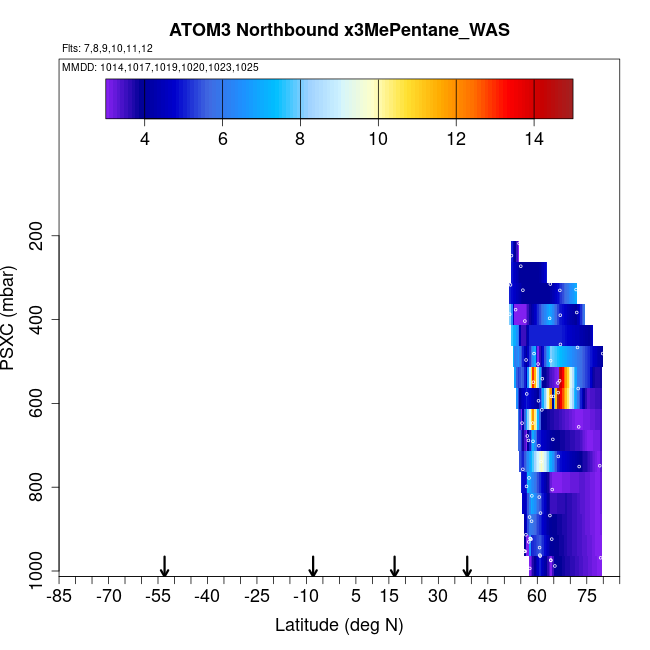 ATOM3 Northbound x3MePentane_WAS

Flts: 7,8,9,10,11,12

MMDD: 1014,1017,1019,1020,1023,1025

4 6 8 10 12 14

PSXC (mbar)

200
400
600
800
1000

-85 -70 -55 -40 -25 -10 5 15 30 45 60 75

Latitude (deg N)